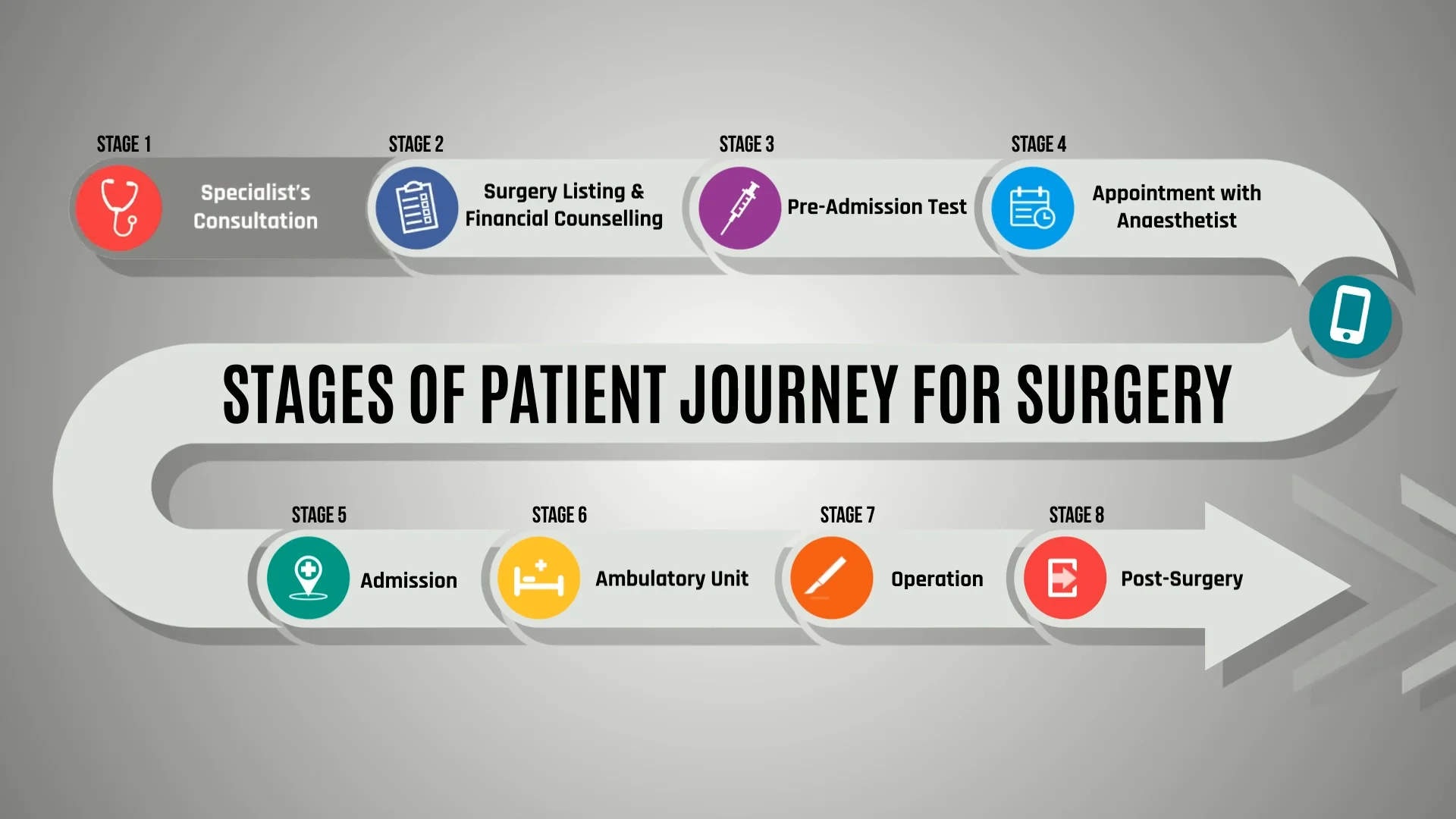 STAGE 1
Specialist's Consultation

STAGE 2
Surgery Listing & Financial Counselling

STAGE 3
Pre-Admission Test

STAGE 4
Appointment with Anaesthetist

STAGES OF PATIENT JOURNEY FOR SURGERY

STAGE 5
Admission

STAGE 6
Ambulatory Unit

STAGE 7
Operation

STAGE 8
Post-Surgery